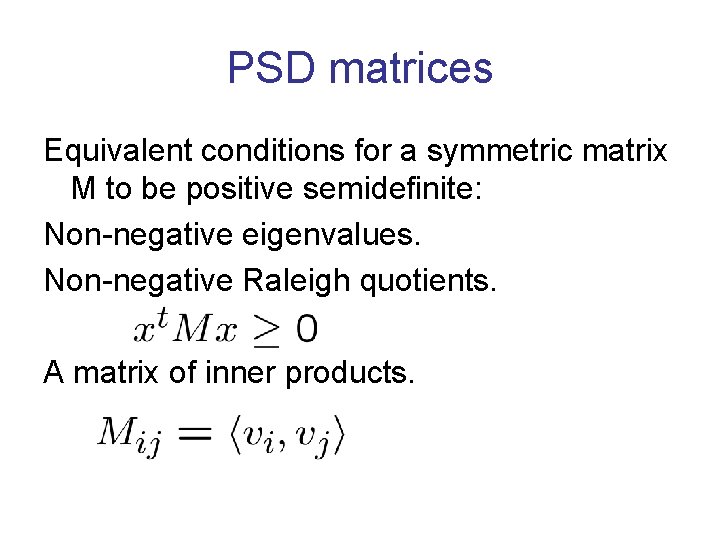 PSD matrices

Equivalent conditions for a symmetric matrix M to be positive semidefinite:

Non-negative eigenvalues.

Non-negative Raleigh quotients.

$x^t M x \geq 0$

A matrix of inner products.

$M_{ij} = \langle v_i, v_j \rangle$